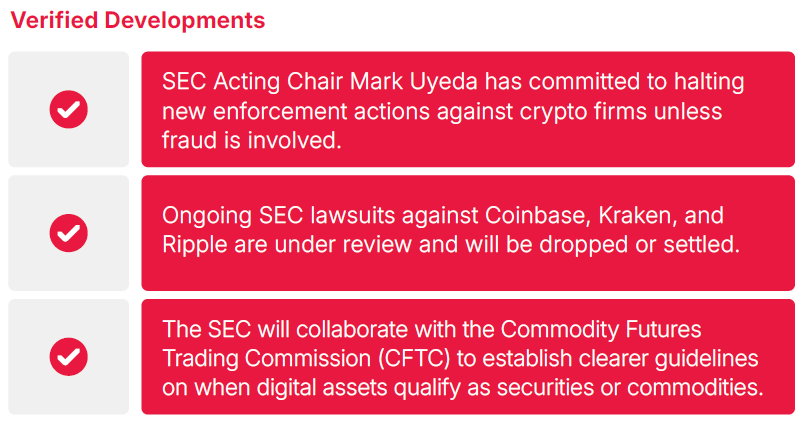 Verified Developments

SEC Acting Chair Mark Uyeda has committed to halting new enforcement actions against crypto firms unless fraud is involved.

Ongoing SEC lawsuits against Coinbase, Kraken, and Ripple are under review and will be dropped or settled.

The SEC will collaborate with the Commodity Futures Trading Commission (CFTC) to establish clearer guidelines on when digital assets qualify as securities or commodities.